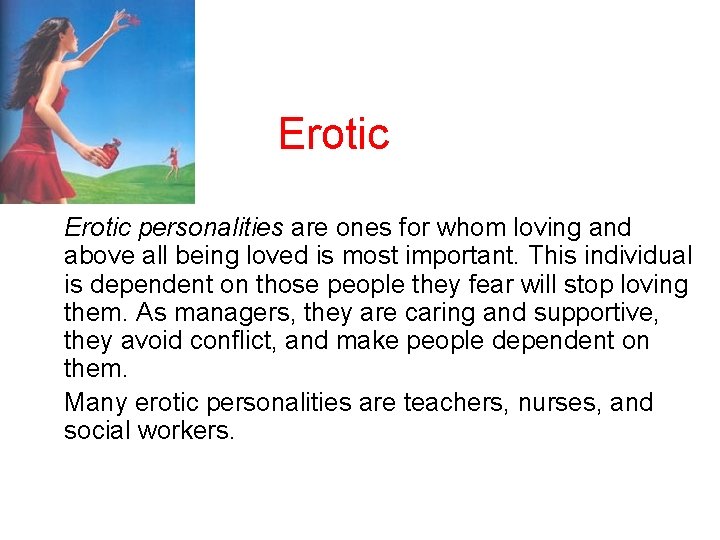 Erotic

Erotic personalities are ones for whom loving and above all being loved is most important. This individual is dependent on those people they fear will stop loving them. As managers, they are caring and supportive, they avoid conflict, and make people dependent on them.

Many erotic personalities are teachers, nurses, and social workers.